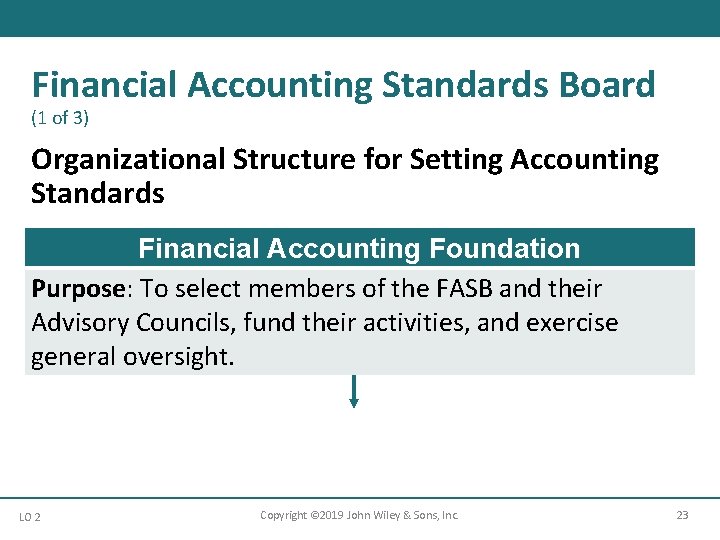 Financial Accounting Standards Board
(1 of 3)

Organizational Structure for Setting Accounting Standards

Financial Accounting Foundation

Purpose: To select members of the FASB and their Advisory Councils, fund their activities, and exercise general oversight.

LO 2

Copyright ©2019 John Wiley & Sons, Inc.

23